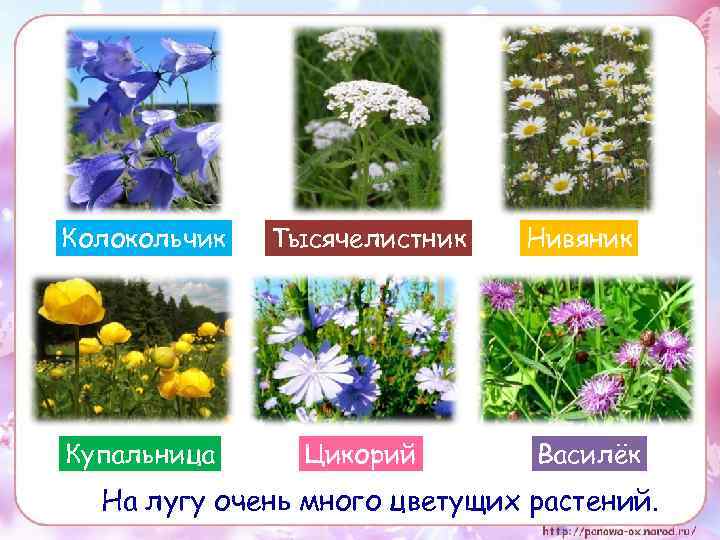 Колокольчик

Тысячелистник

Нивяник

Купальница

Цикорий

Василёк

На лугу очень много цветущих растений.

http://panowa-ox.narod.ru/